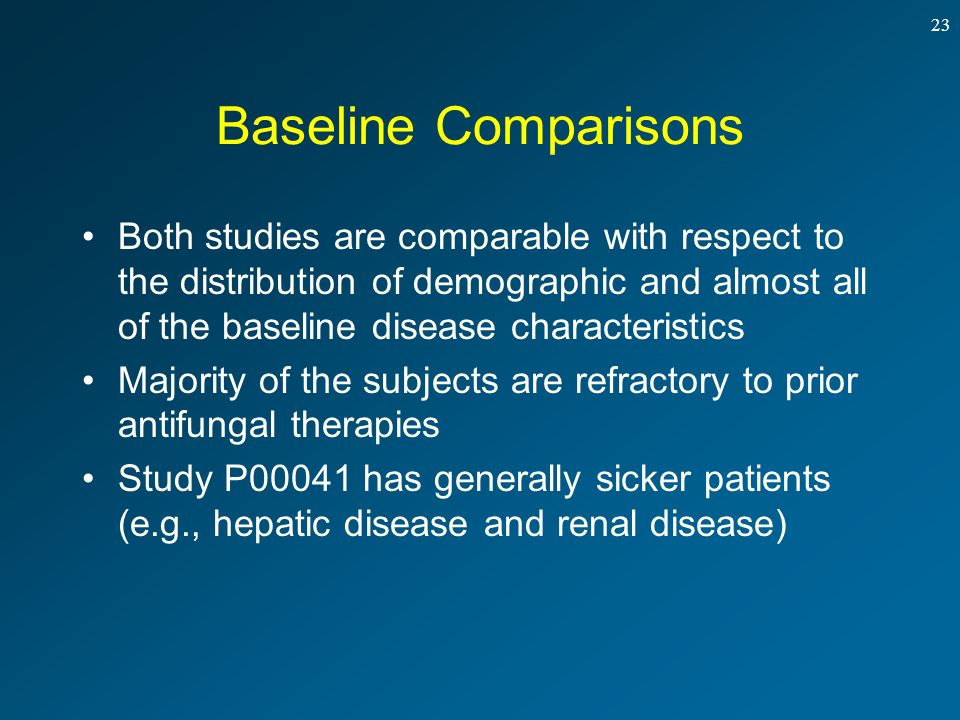 23

Baseline Comparisons

• Both studies are comparable with respect to the distribution of demographic and almost all of the baseline disease characteristics

• Majority of the subjects are refractory to prior antifungal therapies

• Study P00041 has generally sicker patients (e.g., hepatic disease and renal disease)